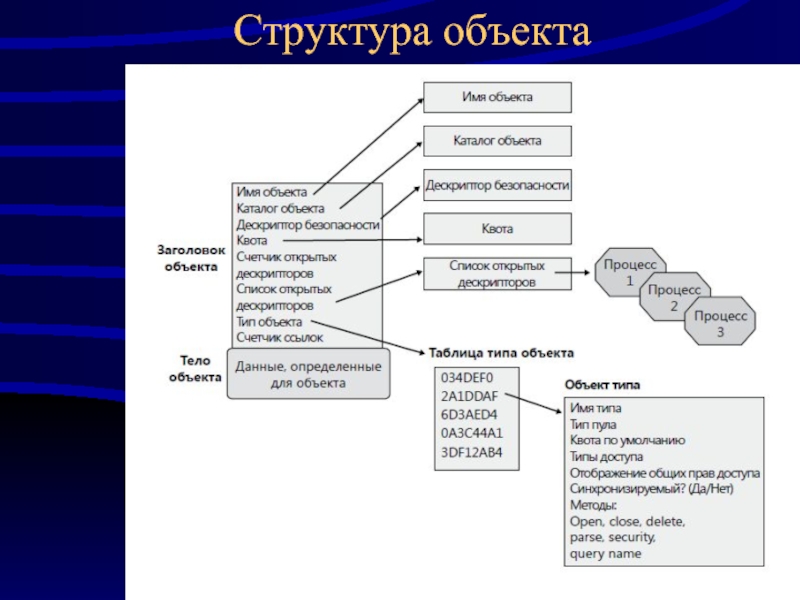 Структура объекта

Имя объекта

Каталог объекта

Дескриптор безопасности

Квота

Список открытых дескрипторов

Процесс 1

Процесс 2

Процесс 3

Заголовок объекта

Имя объекта
Каталог объекта
Дескриптор безопасности
Квота
Счетчик открытых дескрипторов
Список открытых дескрипторов
Тип объекта
Счетчик ссылок

Тело объекта

Данные, определенные для объекта

Таблица типа объекта

034DEF0
2A1DDAF
6D3AED4
0A3C44A1
3DF12AB4

Объект типа

Имя типа
Тип пула
Квота по умолчанию
Типы доступа
Отображение общих прав доступа
Синхронизируемый? (Да/Нет)
Методы:
Open, close, delete, parse, security, query name